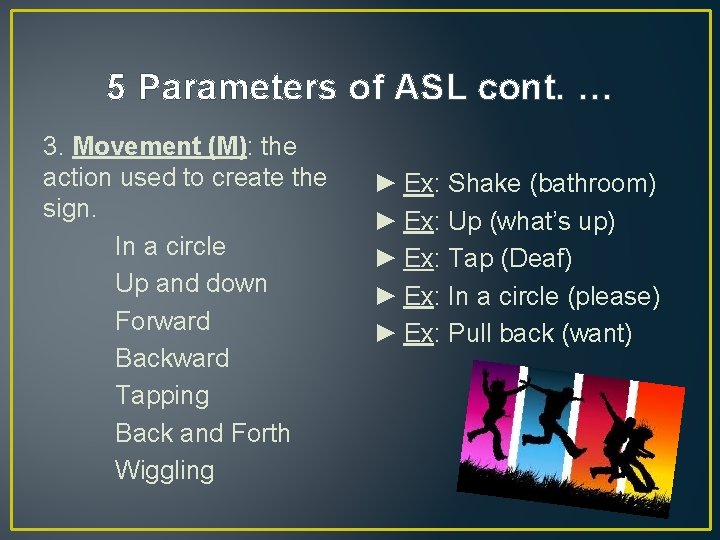 5 Parameters of ASL cont. …

3. Movement (M): the action used to create the sign.

In a circle
Up and down
Forward
Backward
Tapping
Back and Forth
Wiggling

► Ex: Shake (bathroom)
► Ex: Up (what's up)
► Ex: Tap (Deaf)
► Ex: In a circle (please)
► Ex: Pull back (want)